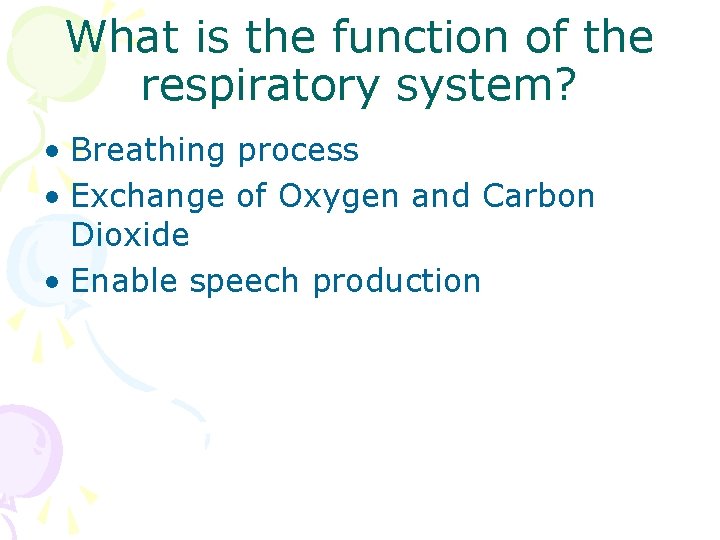 What is the function of the respiratory system?

• Breathing process
• Exchange of Oxygen and Carbon Dioxide
• Enable speech production